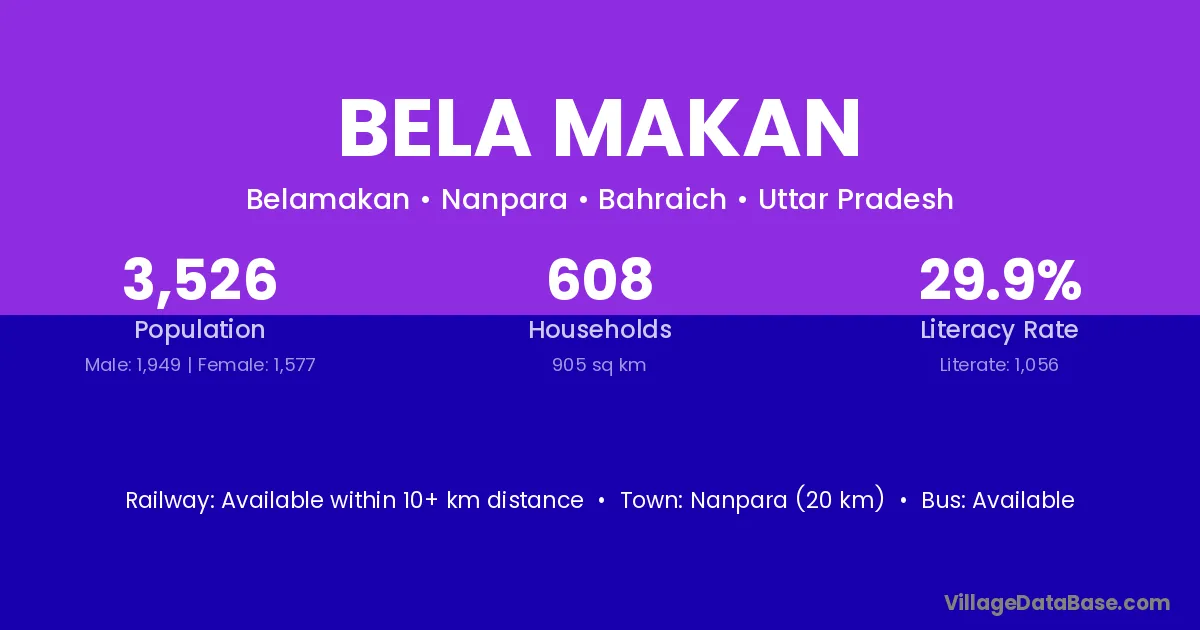 BELA MAKAN

Belamakan • Nanpara • Bahraich • Uttar Pradesh

3,526
Population
Male: 1,949 | Female: 1,577

608
Households
905 sq km

29.9%
Literacy Rate
Literate: 1,056

Railway: Available within 10+ km distance • Town: Nanpara (20 km) • Bus: Available

VillageDataBase.com